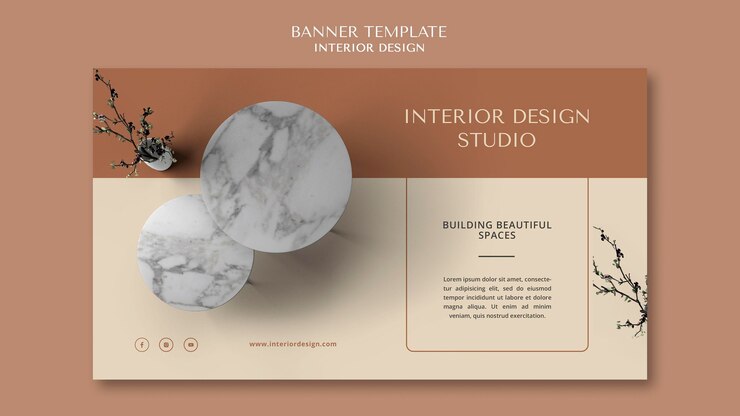 BANNER TEMPLATE
INTERIOR DESIGN

INTERIOR DESIGN STUDIO

BUILDING BEAUTIFUL SPACES

Lorem ipsum dolor sit amet, consectetur adipisicing elit, sed do eiusmod tempor incididunt ut labore et dolore magna aliqua. Ut enim ad minim veniam, quis nostrud exercitation.

www.interiordesign.com